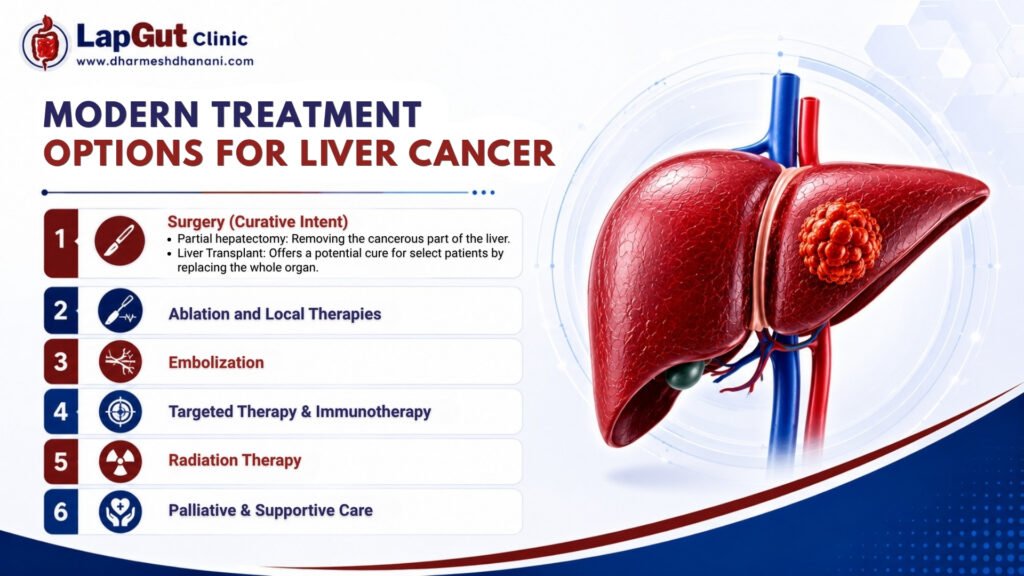 LapGut Clinic
www.dharmeshdhanani.com

MODERN TREATMENT OPTIONS FOR LIVER CANCER

1 Surgery (Curative Intent)
• Partial hepatectomy: Removing the cancerous part of the liver.
• Liver Transplant: Offers a potential cure for select patients by replacing the whole organ.

2 Ablation and Local Therapies

3 Embolization

4 Targeted Therapy & Immunotherapy

5 Radiation Therapy

6 Palliative & Supportive Care